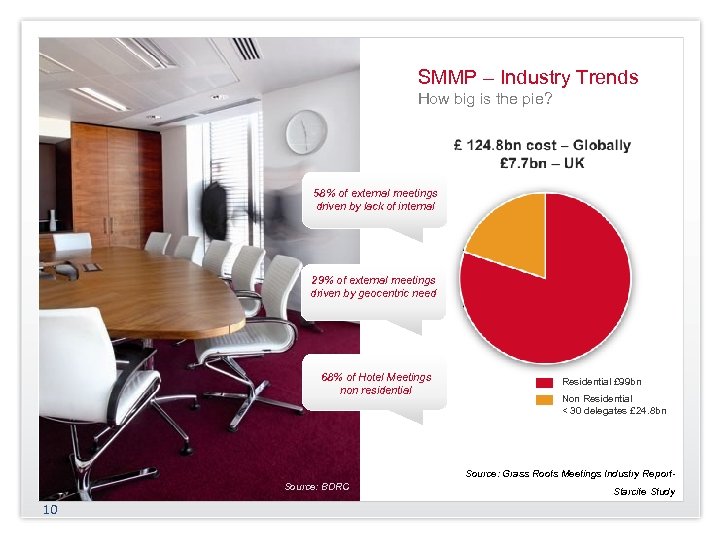 SMMP – Industry Trends
How big is the pie?

£ 124.8bn cost – Globally
£7.7bn – UK

58% of external meetings driven by lack of internal

29% of external meetings driven by geocentric need

68% of Hotel Meetings non residential

Residential £99bn

Non Residential < 30 delegates £24.8bn

Source: BDRC

Source: Grass Roots Meetings Industry Report- Starcite Study

10